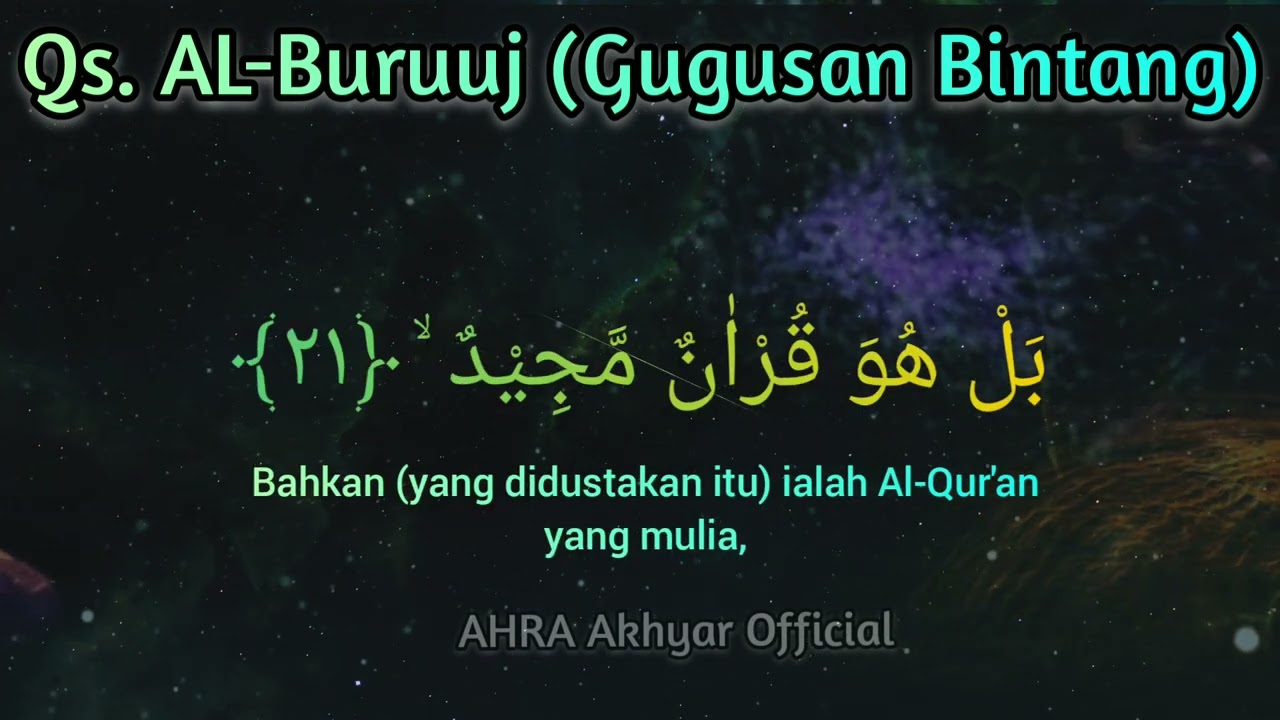 Qs. AL-Buruuj (Gugusan Bintang)

بَلْ هُوَ قُرْاٰنٌ مَّجِيْدٌ ۙ ﴿٢١﴾

Bahkan (yang didustakan itu) ialah Al-Qur'an yang mulia,

AHRA Akhyar Official